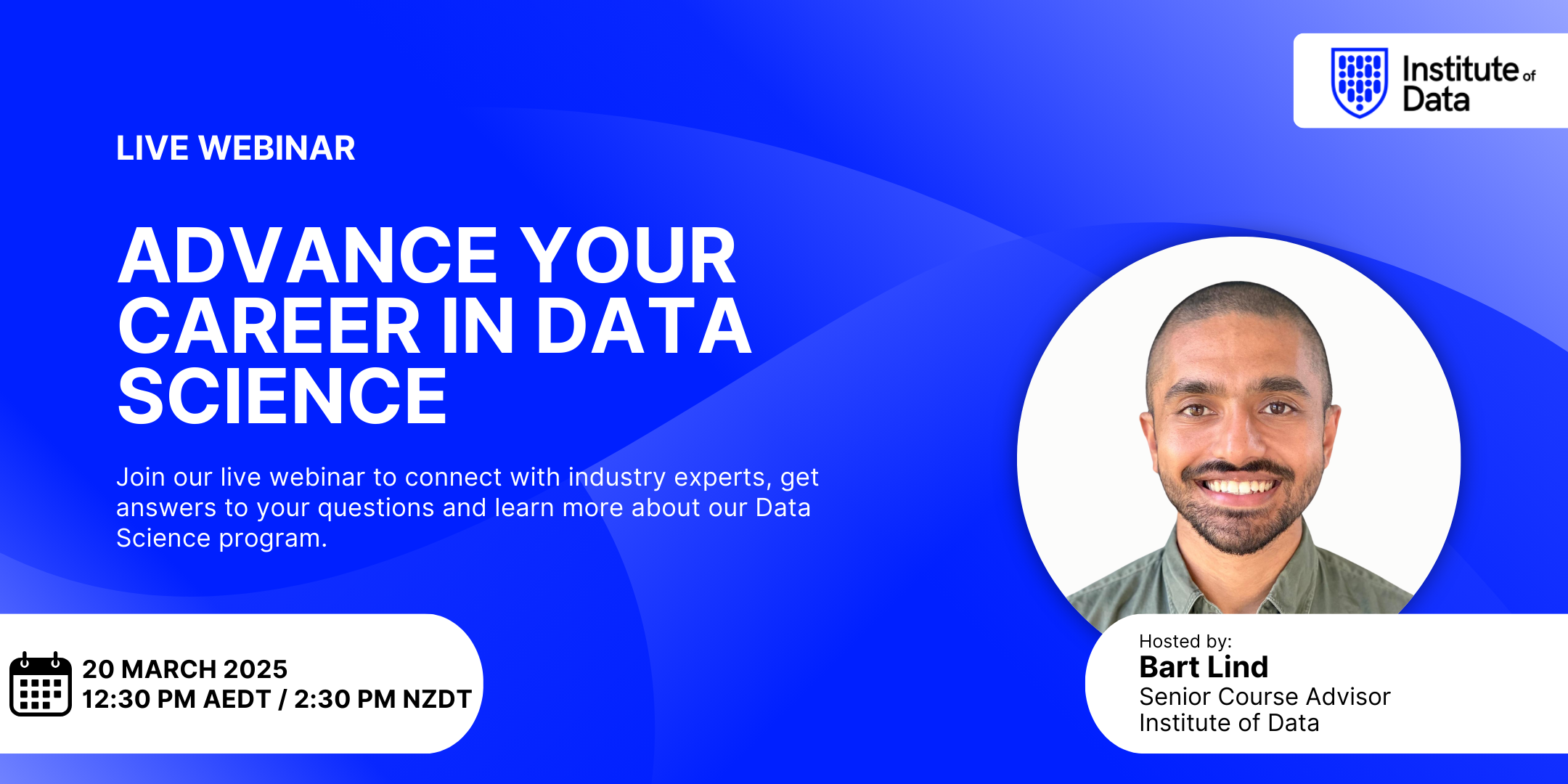 Institute of Data

LIVE WEBINAR

ADVANCE YOUR CAREER IN DATA SCIENCE

Join our live webinar to connect with industry experts, get answers to your questions and learn more about our Data Science program.

20 MARCH 2025
12:30 PM AEDT / 2:30 PM NZDT

Hosted by:
Bart Lind
Senior Course Advisor
Institute of Data